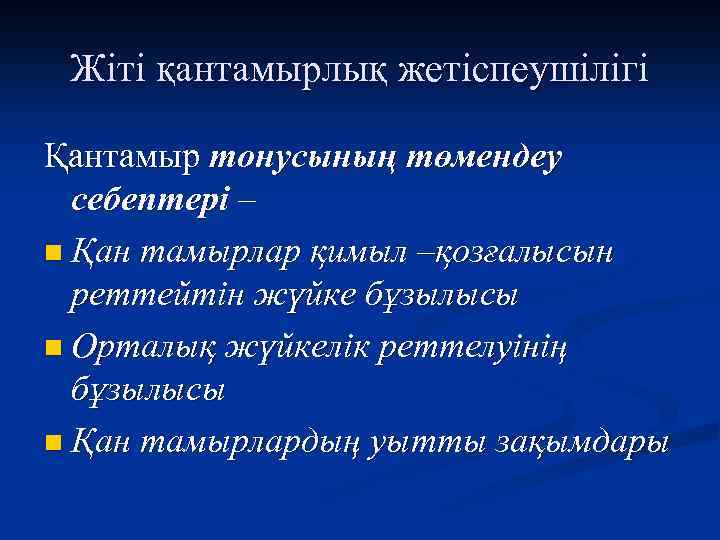 Жіті қантамырлық жетіспеушілігі

Қантамыр тонусының төмендеу себептері –

Қан тамырлар қимыл –қозғалысын реттейтін жүйке бұзылысы

Орталық жүйкелік реттелуінің бұзылысы

Қан тамырлардың уытты зақымдары